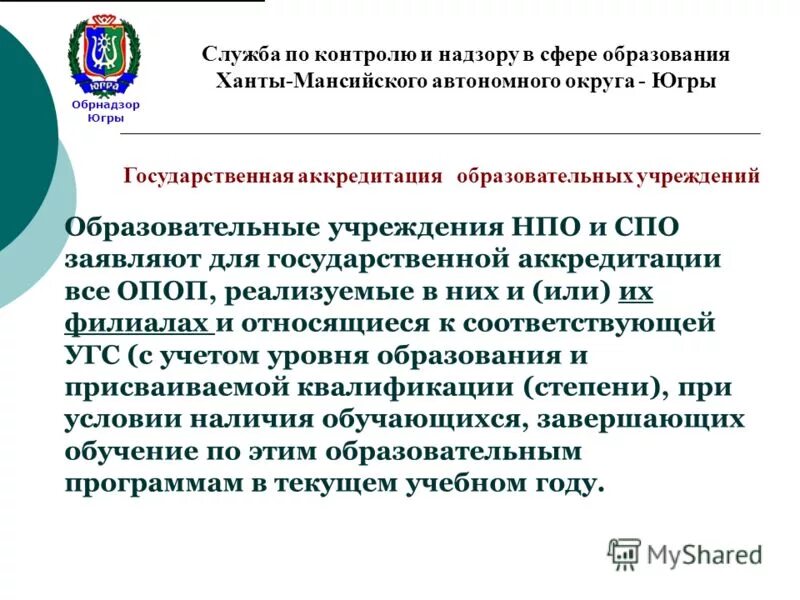 ЮГРА
Обрнадзор Югры

Служба по контролю и надзору в сфере образования Ханты-Мансийского автономного округа - Югры

Государственная аккредитация образовательных учреждений

Образовательные учреждения НПО и СПО заявляют для государственной аккредитации все ОПОП, реализуемые в них и (или) их филиалах и относящиеся к соответствующей УГС (с учетом уровня образования и присваиваемой квалификации (степени), при условии наличия обучающихся, завершающих обучение по этим образовательным программам в текущем учебном году.

MyShared